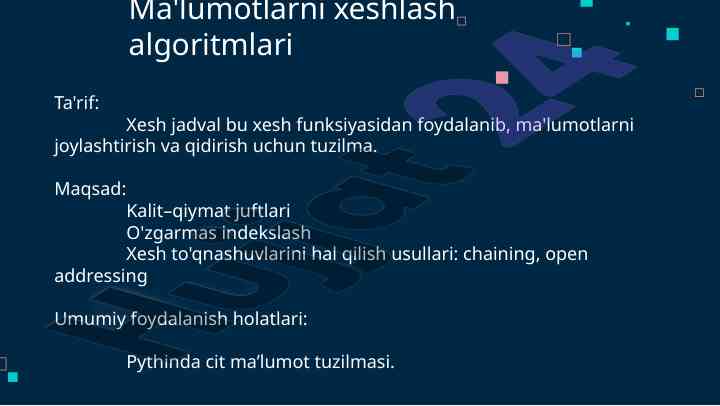 Ma'lumotlarni xeshlash algoritmlari

Ta'rif:
Xesh jadval bu xesh funksiyasidan foydalanib, ma'lumotlarni joylashtirish va qidirish uchun tuzilma.

Maqsad:
Kalit–qiymat juftlari
O'zgarmas indekslash
Xesh to'qnashuvlarini hal qilish usullari: chaining, open addressing

Umumiy foydalanish holatlari:

Pythinda cit ma’lumot tuzilmasi.

Hujjat24